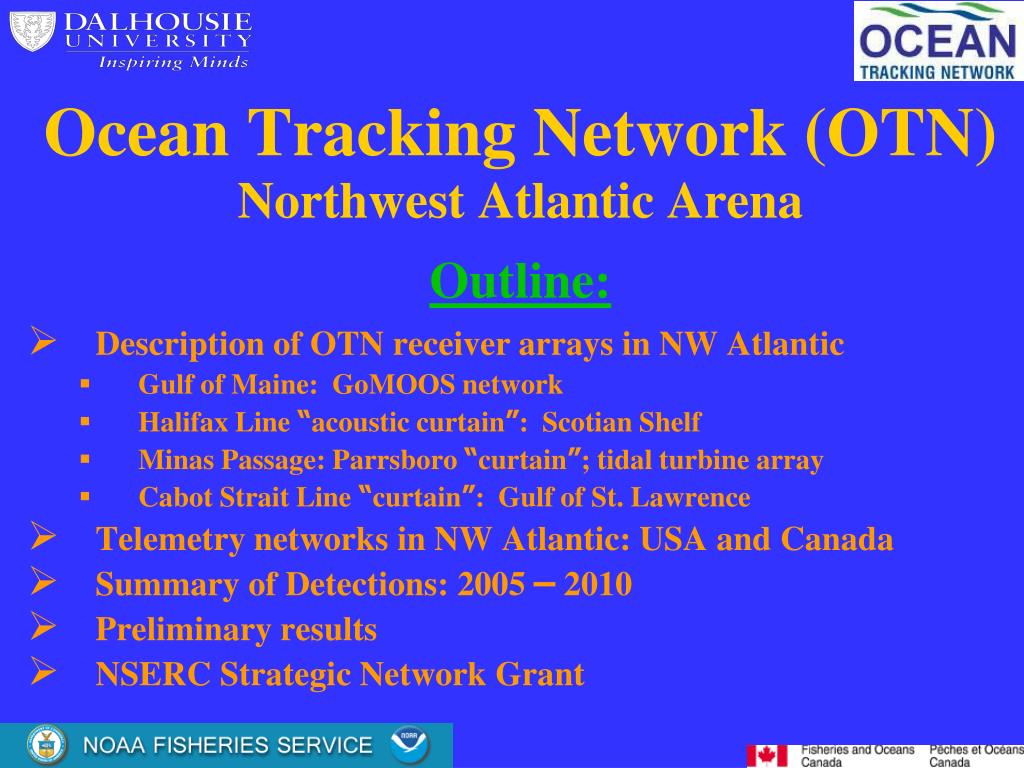 DALHOUSIE UNIVERSITY Inspiring Minds

OCEAN TRACKING NETWORK

Ocean Tracking Network (OTN)
Northwest Atlantic Arena

Outline:

➢ Description of OTN receiver arrays in NW Atlantic
▪ Gulf of Maine: GoMOOS network
▪ Halifax Line "acoustic curtain": Scotian Shelf
▪ Minas Passage: Parrsboro "curtain"; tidal turbine array
▪ Cabot Strait Line "curtain": Gulf of St. Lawrence
➢ Telemetry networks in NW Atlantic: USA and Canada
➢ Summary of Detections: 2005 – 2010
➢ Preliminary results
➢ NSERC Strategic Network Grant

NOAA FISHERIES SERVICE

Fisheries and Oceans Canada Pêches et Océans Canada